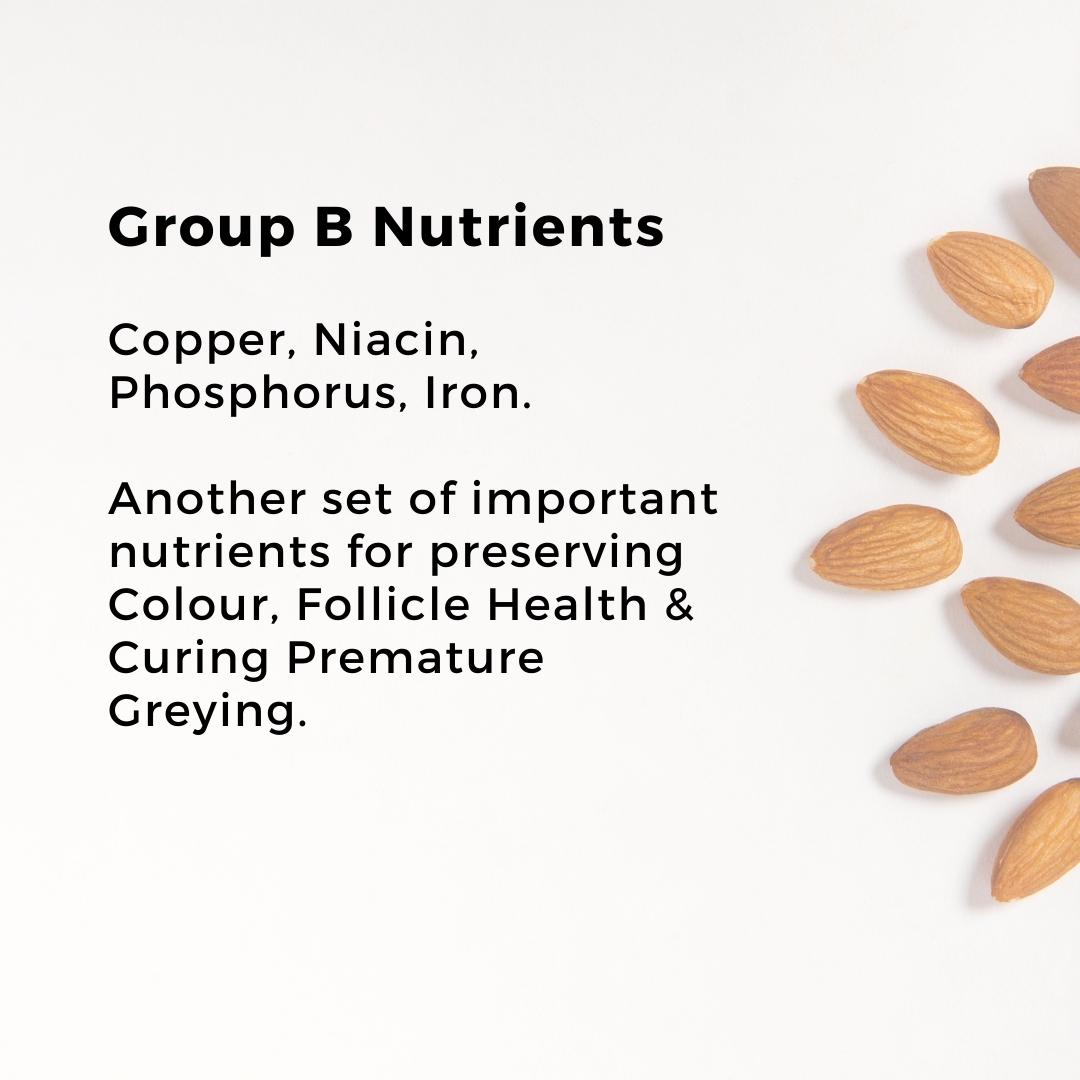 Group B Nutrients

Copper, Niacin, Phosphorus, Iron.

Another set of important nutrients for preserving Colour, Follicle Health & Curing Premature Greying.